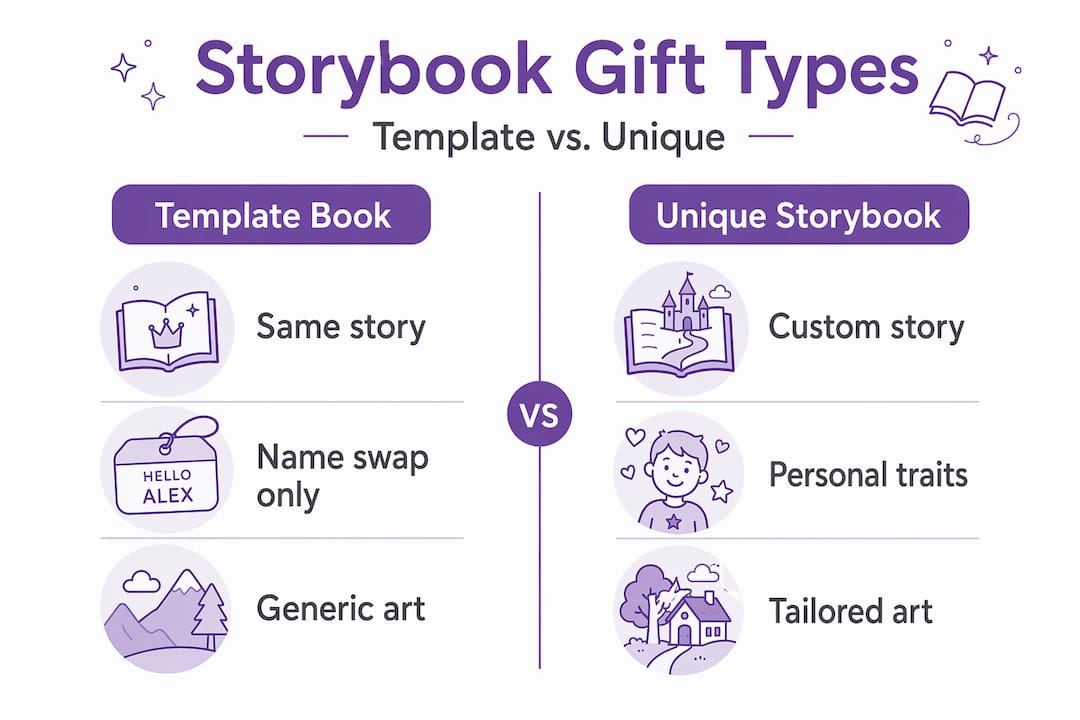 Storybook Gift Types

Template vs. Unique

Template Book

Same story

HELLO ALEX

Name swap only

Generic art

VS

Unique Storybook

Custom story

Personal traits

Tailored art